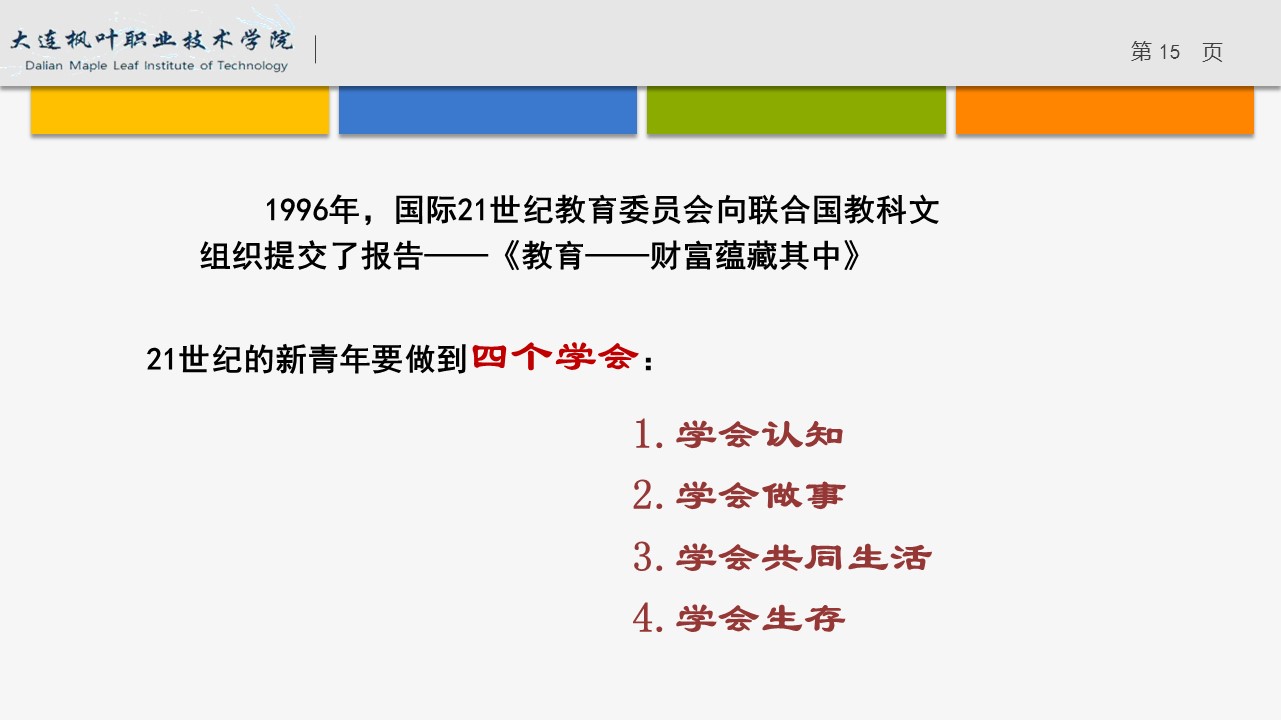 大连枫叶职业技术学院
Dalian Maple Leaf Institute of Technology

第 15 页

1996年，国际21世纪教育委员会向联合国教科文组织提交了报告——《教育——财富蕴藏其中》

21世纪的新青年要做到四个学会：

1. 学会认知
2. 学会做事
3. 学会共同生活
4. 学会生存